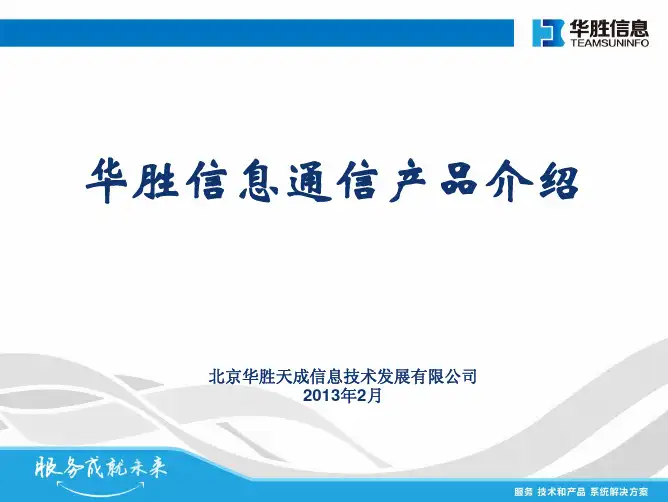 华胜信息
TEAMSUNINFO

华胜信息通信产品介绍

北京华胜天成信息技术发展有限公司
2013年2月

服务成就未来

服务 技术和产品 系统解决方案